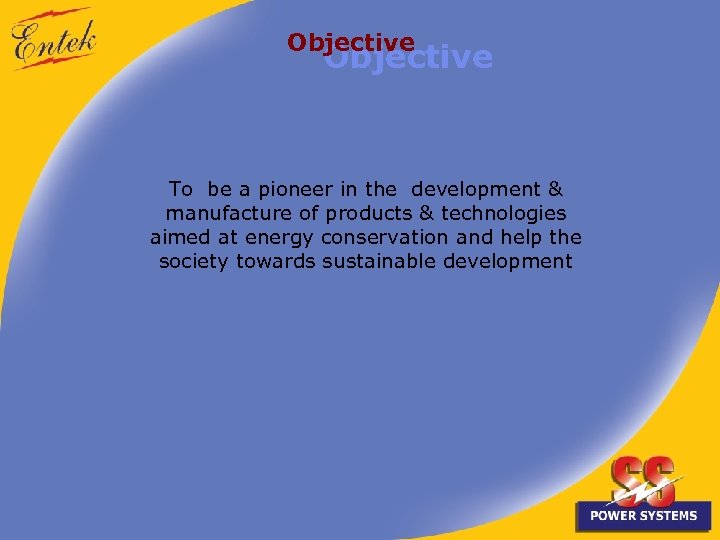 Entek

Objective
Objective

To be a pioneer in the development & manufacture of products & technologies aimed at energy conservation and help the society towards sustainable development

SS
POWER SYSTEMS